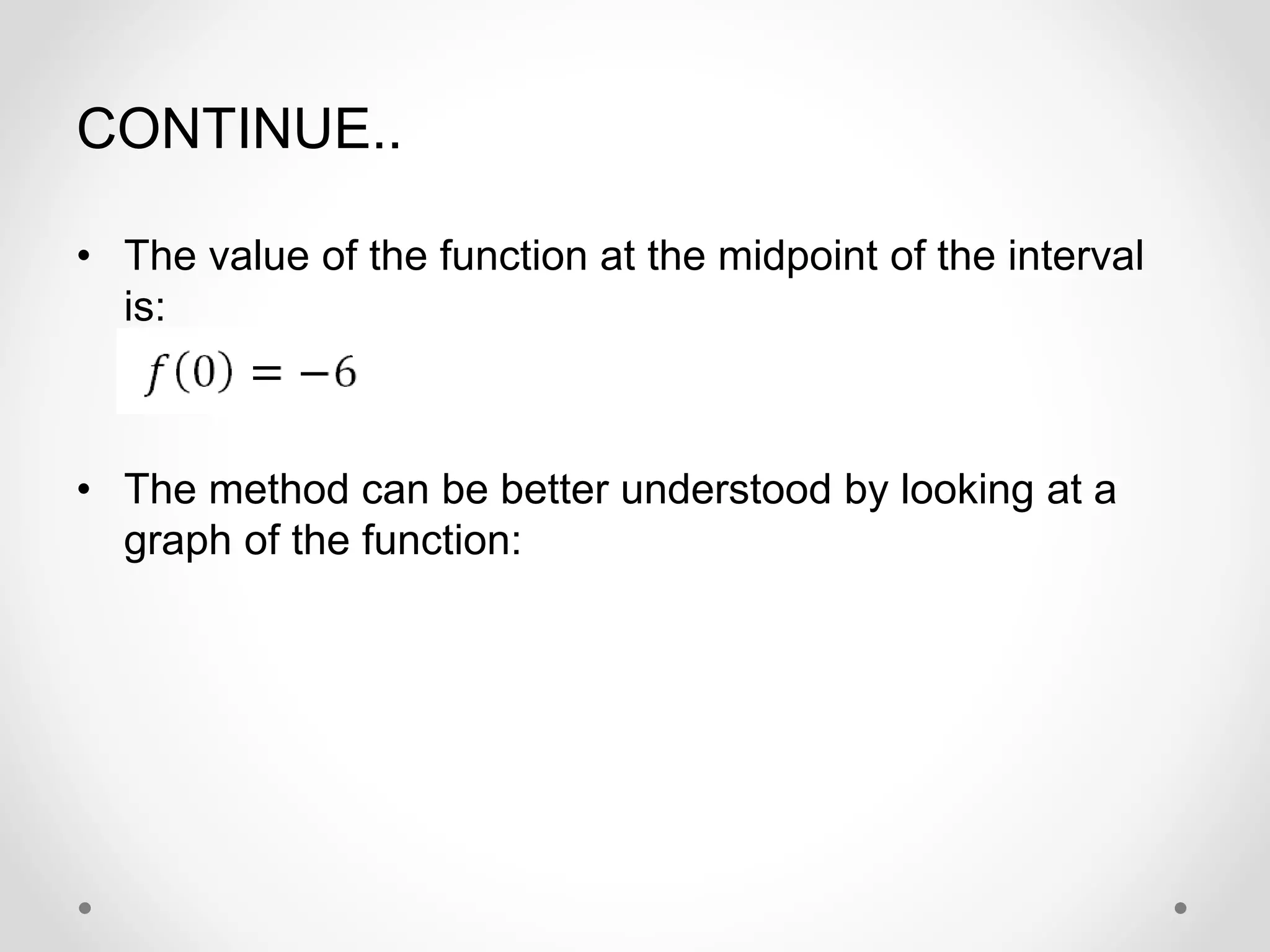 CONTINUE..

• The value of the function at the midpoint of the interval is:

$f(0) = -6$

• The method can be better understood by looking at a graph of the function: